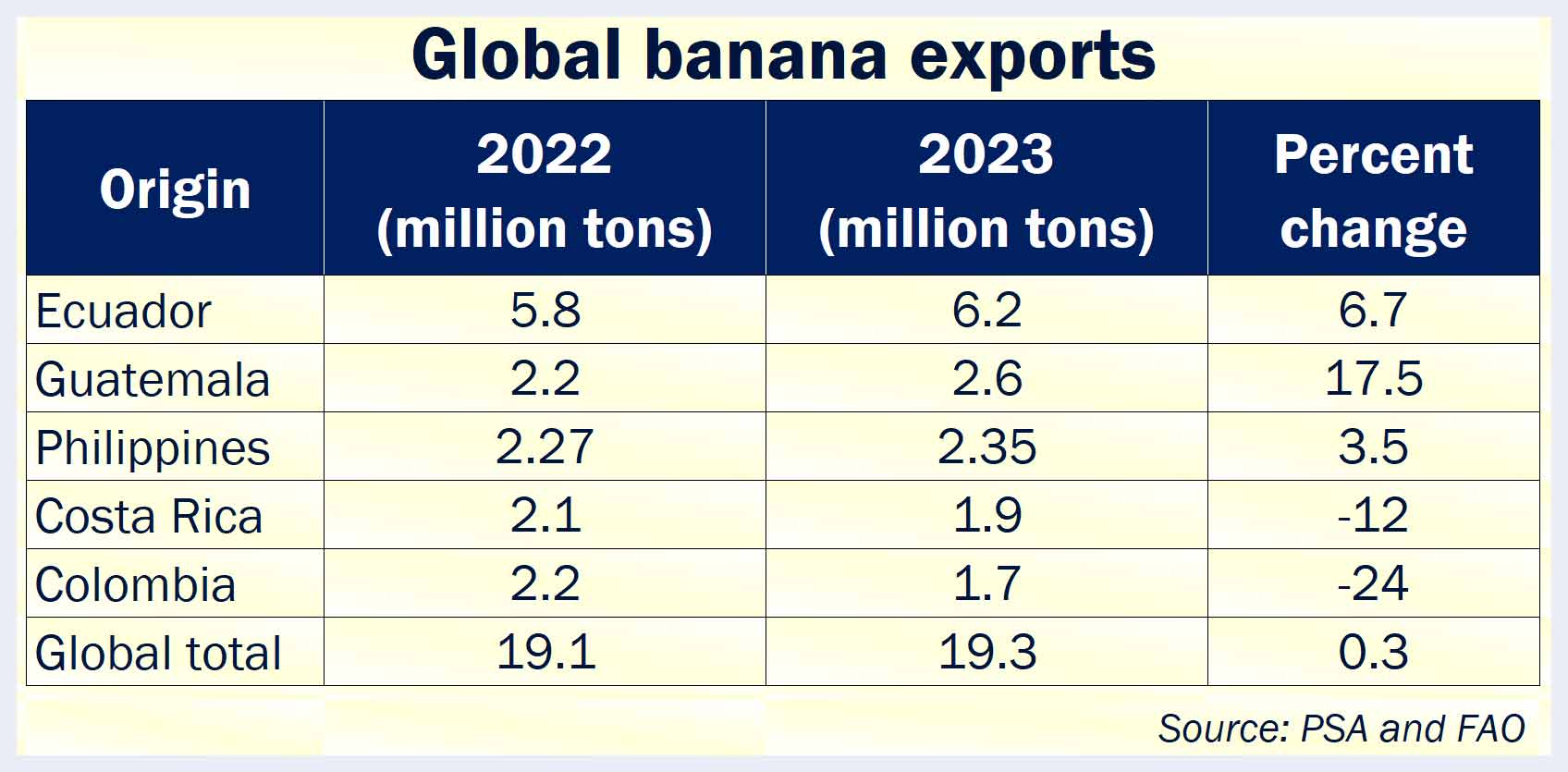 Global banana exports

| Origin | 2022 (million tons) | 2023 (million tons) | Percent change |
|---|---|---|---|
| Ecuador | 5.8 | 6.2 | 6.7 |
| Guatemala | 2.2 | 2.6 | 17.5 |
| Philippines | 2.27 | 2.35 | 3.5 |
| Costa Rica | 2.1 | 1.9 | -12 |
| Colombia | 2.2 | 1.7 | -24 |
| Global total | 19.1 | 19.3 | 0.3 |

Source: PSA and FAO